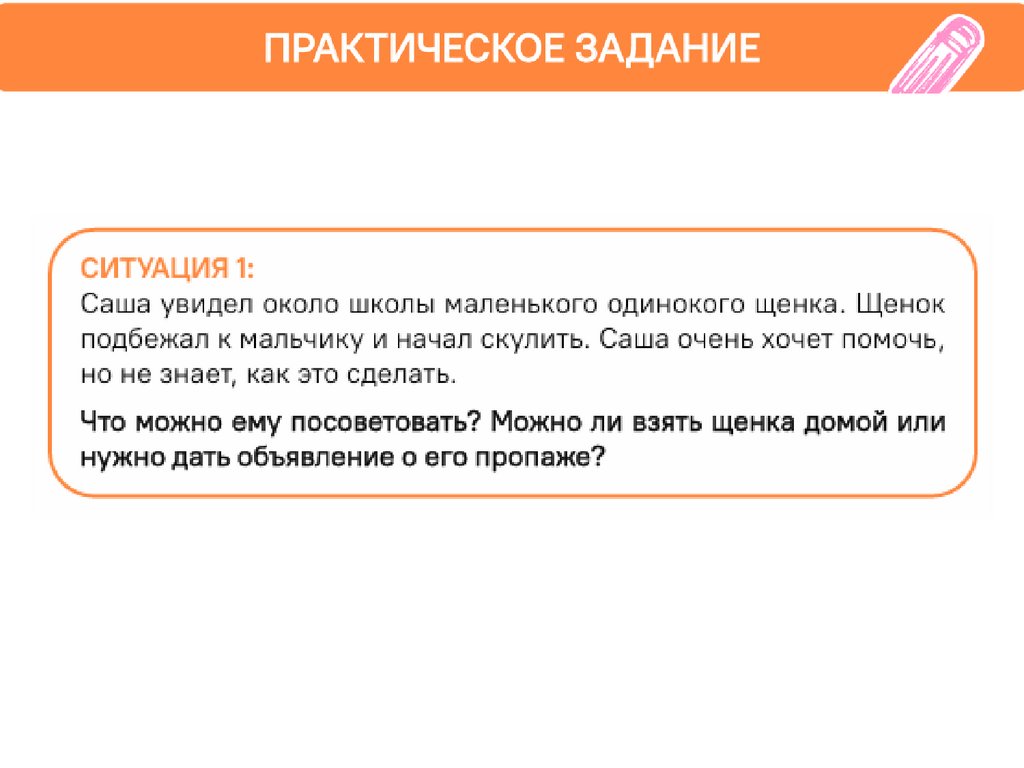 ПРАКТИЧЕСКОЕ ЗАДАНИЕ

СИТУАЦИЯ 1:
Саша увидел около школы маленького одинокого щенка. Щенок подбежал к мальчику и начал скулить. Саша очень хочет помочь, но не знает, как это сделать.

Что можно ему посоветовать? Можно ли взять щенка домой или нужно дать объявление о его пропаже?